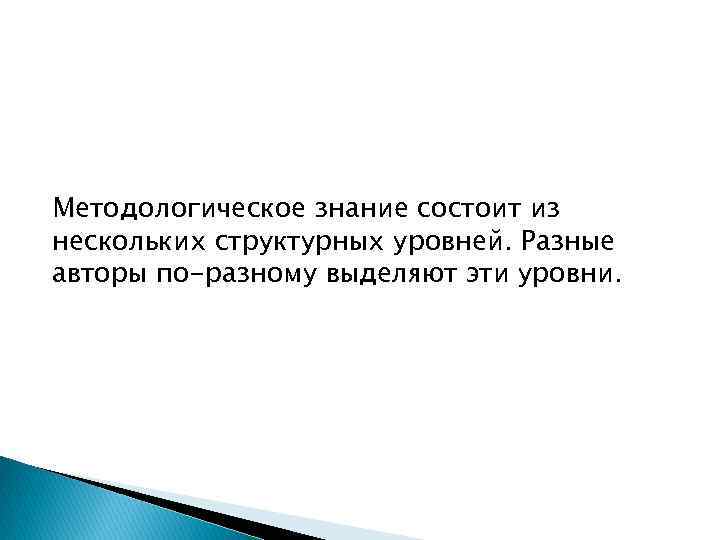 Методологическое знание состоит из нескольких структурных уровней. Разные авторы по-разному выделяют эти уровни.